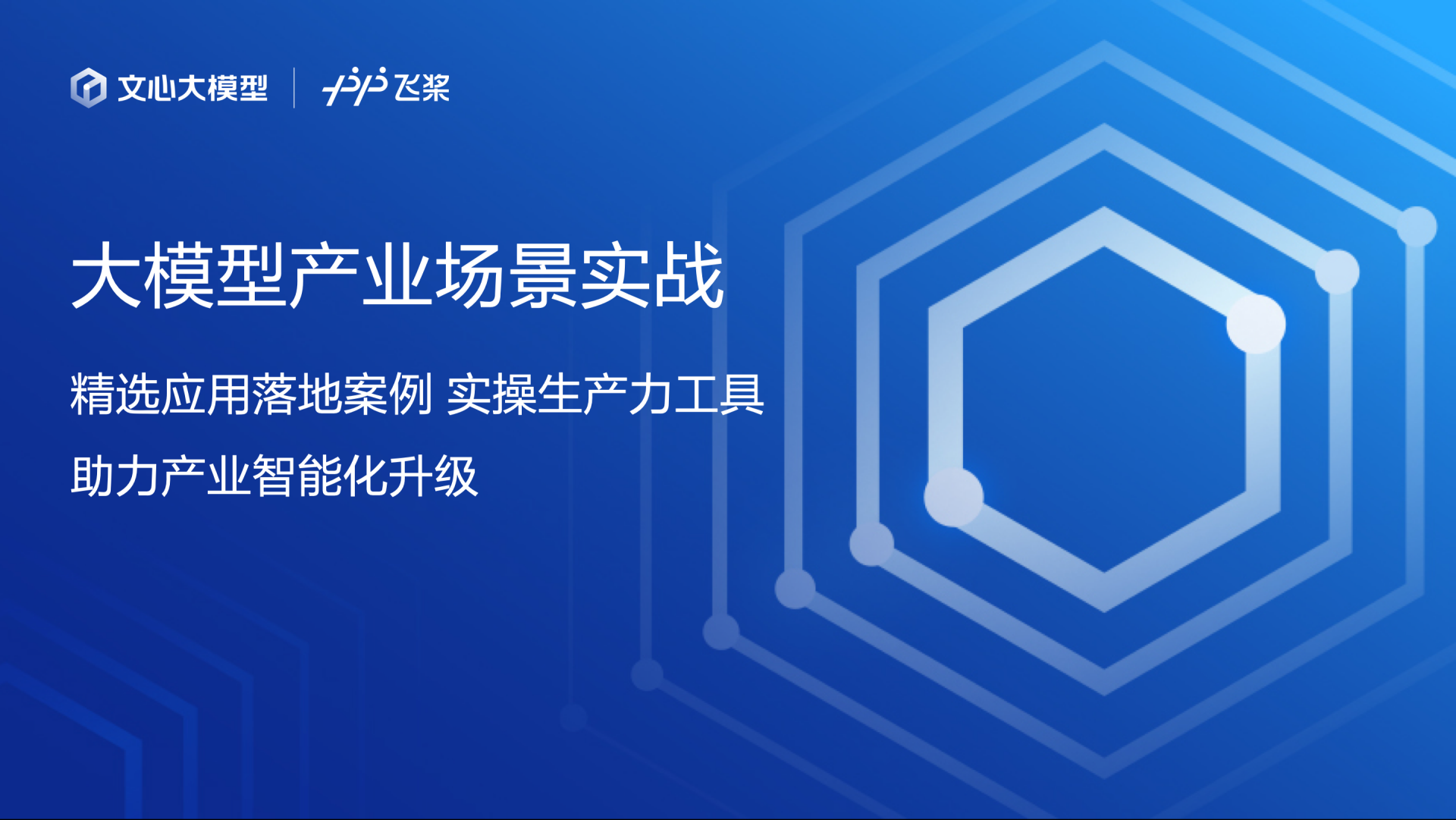 文心大模型 | 飞桨

大模型产业场景实战

精选应用落地案例 实操生产力工具

助力产业智能化升级